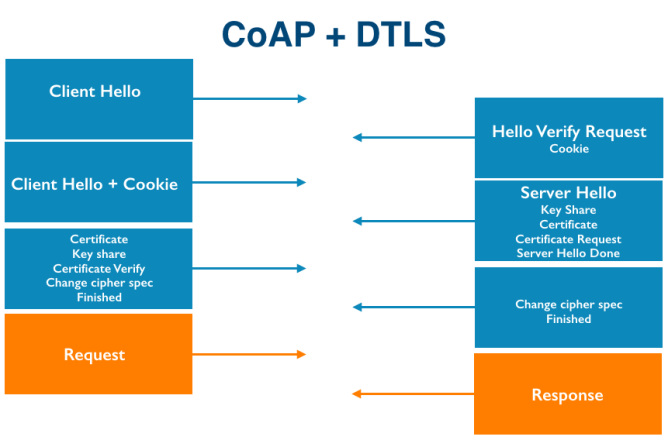 CoAP + DTLS

Client Hello

Hello Verify Request
Cookie

Client Hello + Cookie

Server Hello
Key Share
Certificate
Certificate Request
Server Hello Done

Certificate
Key share
Certificate Verify
Change cipher spec
Finished

Change cipher spec
Finished

Request

Response